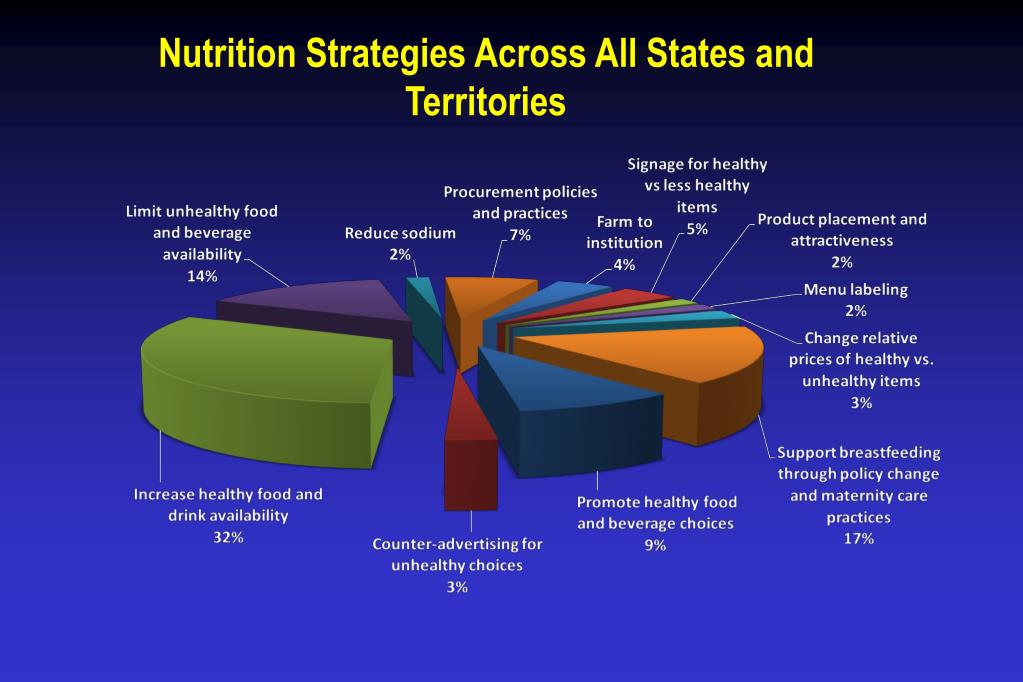 Nutrition Strategies Across All States and Territories

Limit unhealthy food and beverage availability
14%

Reduce sodium
2%

Procurement policies and practices
7%

Farm to institution
4%

Signage for healthy vs less healthy items
5%

Product placement and attractiveness
2%

Menu labeling
2%

Change relative prices of healthy vs. unhealthy items
3%

Support breastfeeding through policy change and maternity care practices
17%

Promote healthy food and beverage choices
9%

Counter-advertising for unhealthy choices
3%

Increase healthy food and drink availability
32%